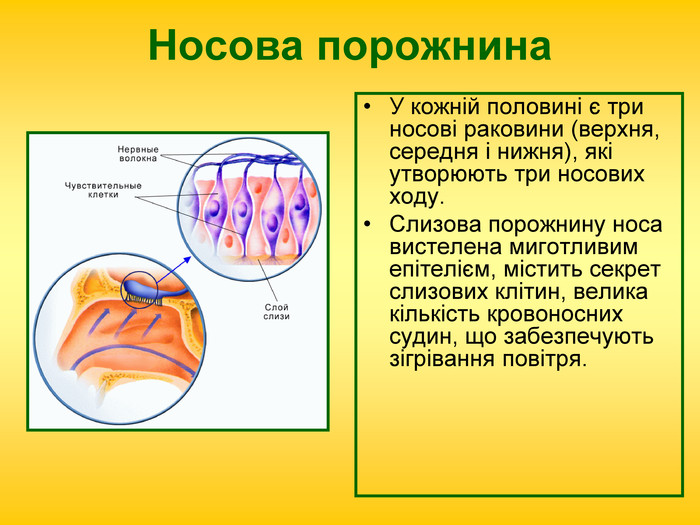 Носова порожнина

Нервные волокна

Чувствительные клетки

Слой слизи

• У кожній половині є три носові раковини (верхня, середня і нижня), які утворюють три носових ходу.

• Слизова порожнину носа вистелена миготливим епітелієм, містить секрет слизових клітин, велика кількість кровоносних судин, що забезпечують зігрівання повітря.